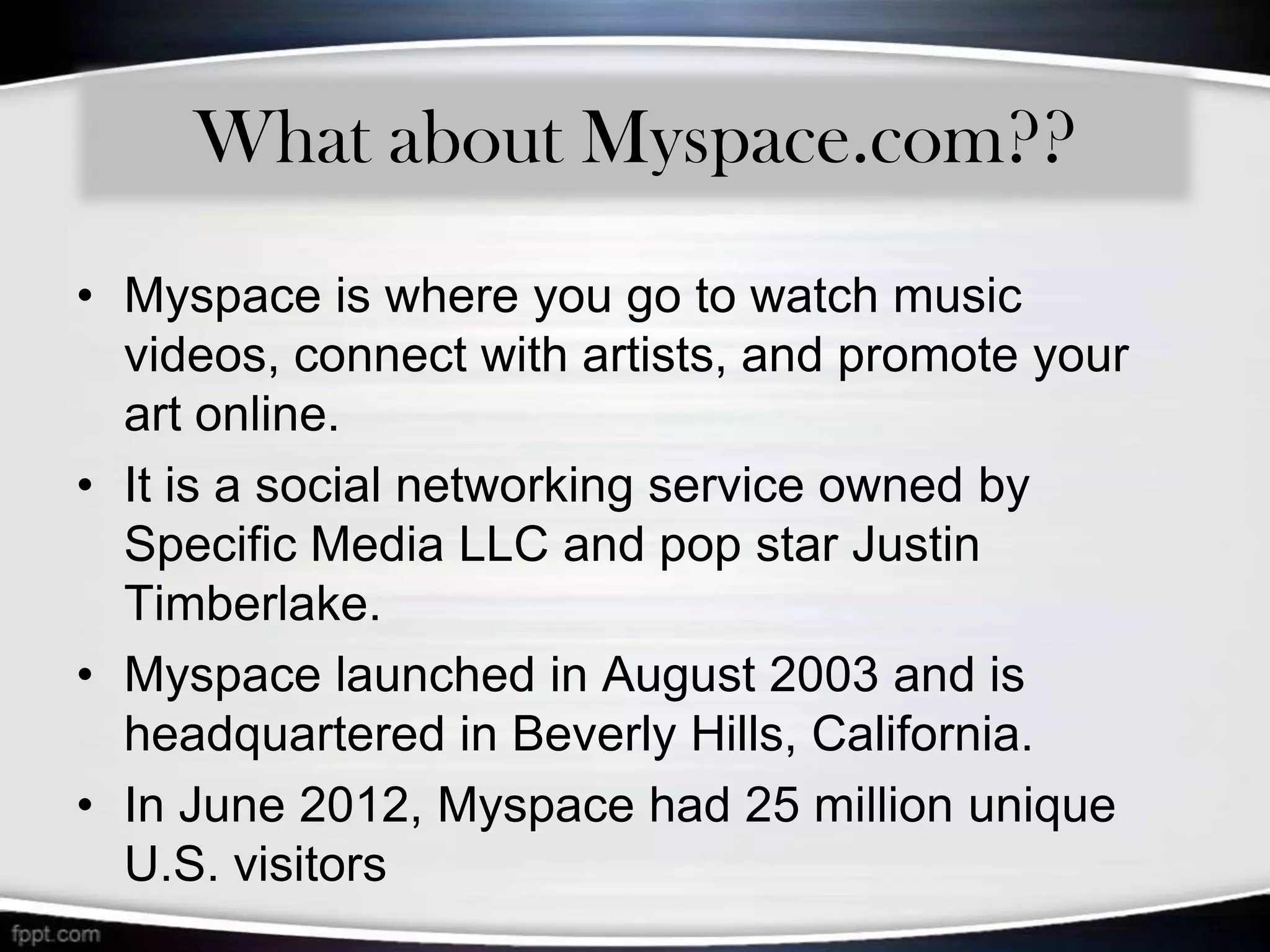 What about Myspace.com??

• Myspace is where you go to watch music videos, connect with artists, and promote your art online.

• It is a social networking service owned by Specific Media LLC and pop star Justin Timberlake.

• Myspace launched in August 2003 and is headquartered in Beverly Hills, California.

• In June 2012, Myspace had 25 million unique U.S. visitors

fppt.com